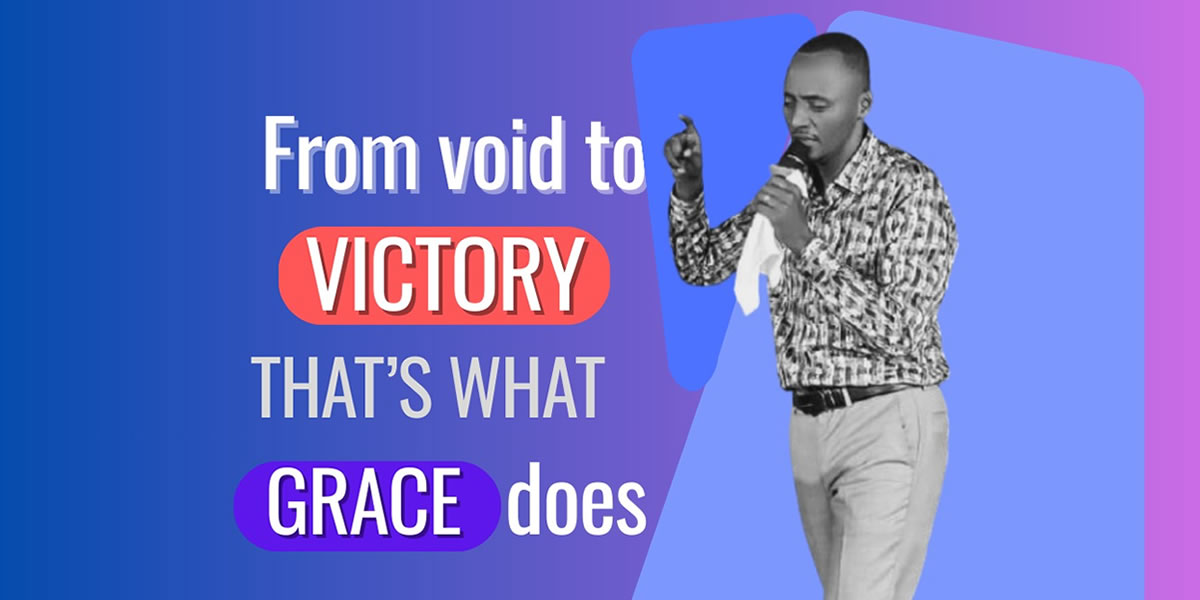 From void to
VICTORY
THAT'S WHAT
GRACE does